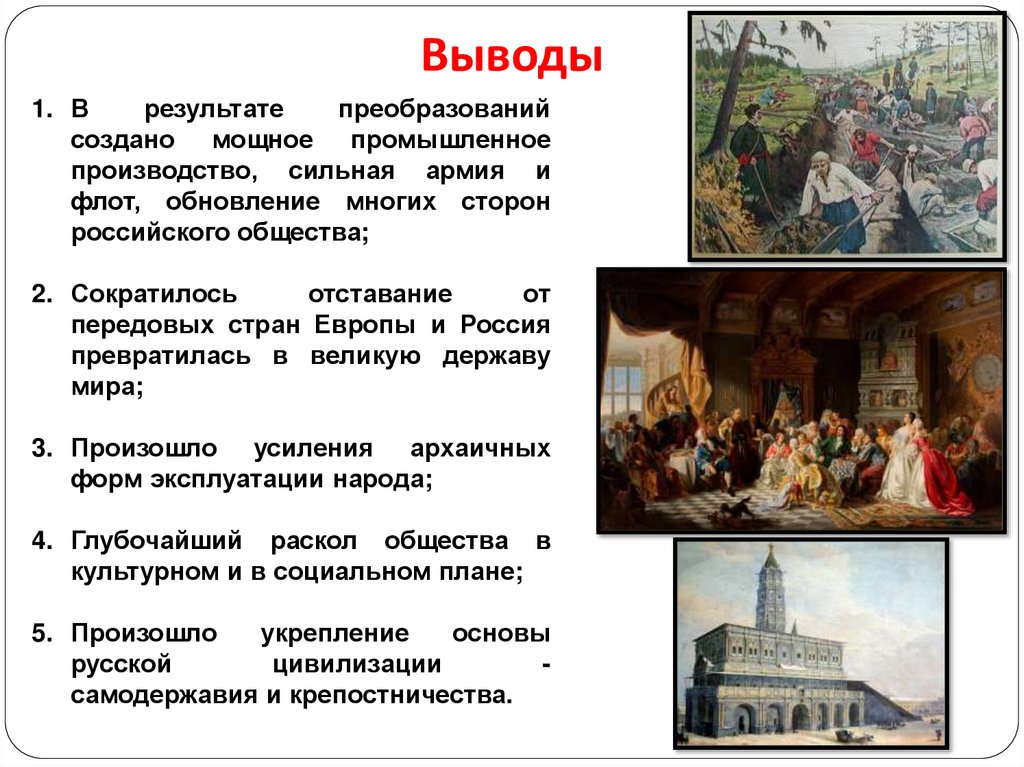 Выводы

1. В результате преобразований создано мощное промышленное производство, сильная армия и флот, обновление многих сторон российского общества;

2. Сократилось отставание от передовых стран Европы и Россия превратилась в великую державу мира;

3. Произошло усиления архаичных форм эксплуатации народа;

4. Глубочайший раскол общества в культурном и в социальном плане;

5. Произошло укрепление основы русской цивилизации - самодержавия и крепостничества.